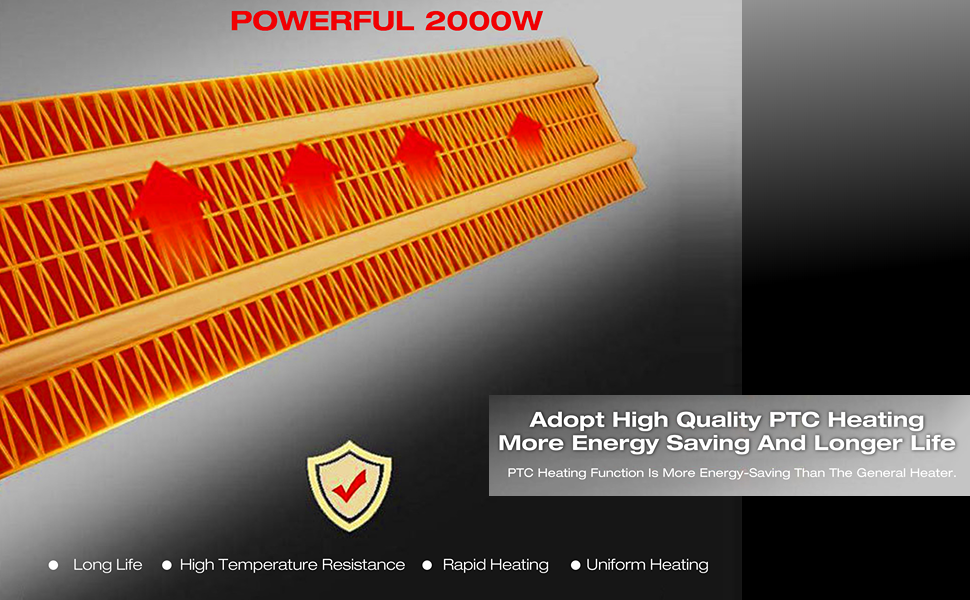 POWERFUL 2000W

Adopt High Quality PTC Heating
More Energy Saving And Longer Life

PTC Heating Function Is More Energy-Saving Than The General Heater.

● Long Life ● High Temperature Resistance ● Rapid Heating ● Uniform Heating